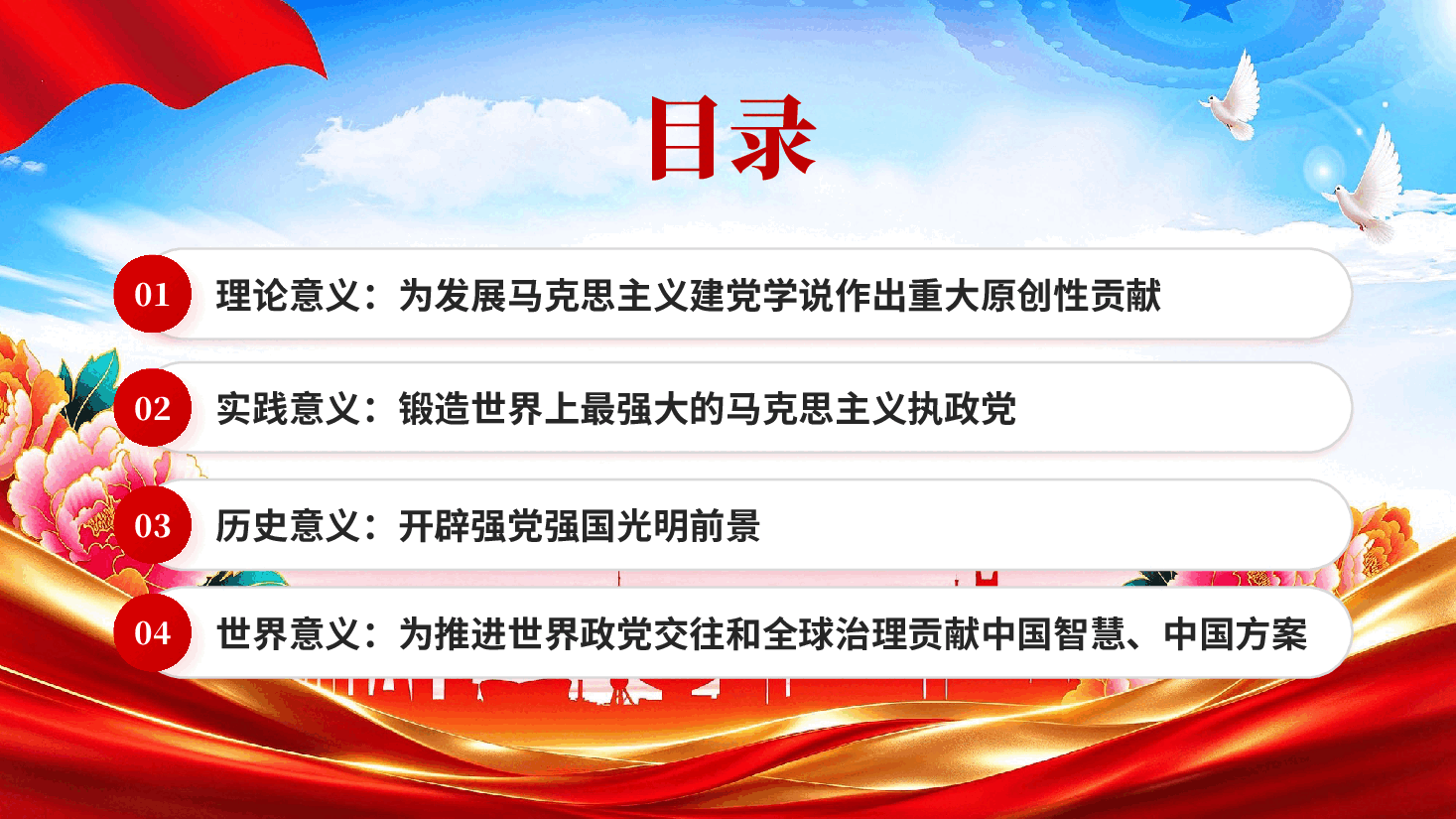 目录

01 理论意义：为发展马克思主义建党学说作出重大原创性贡献

02 实践意义：锻造世界上最强大的马克思主义执政党

03 历史意义：开辟强党强国光明前景

04 世界意义：为推进世界政党交往和全球治理贡献中国智慧、中国方案